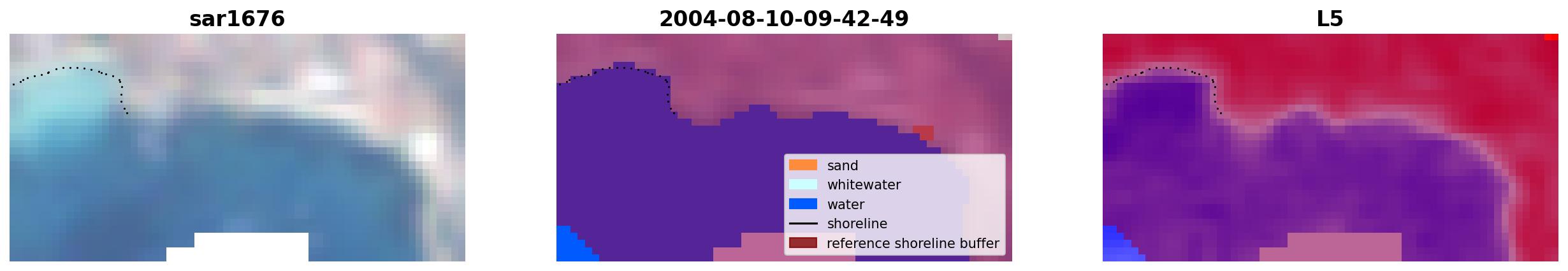 sar1676

2004-08-10-09-42-49

sand
whitewater
water
shoreline
reference shoreline buffer

L5